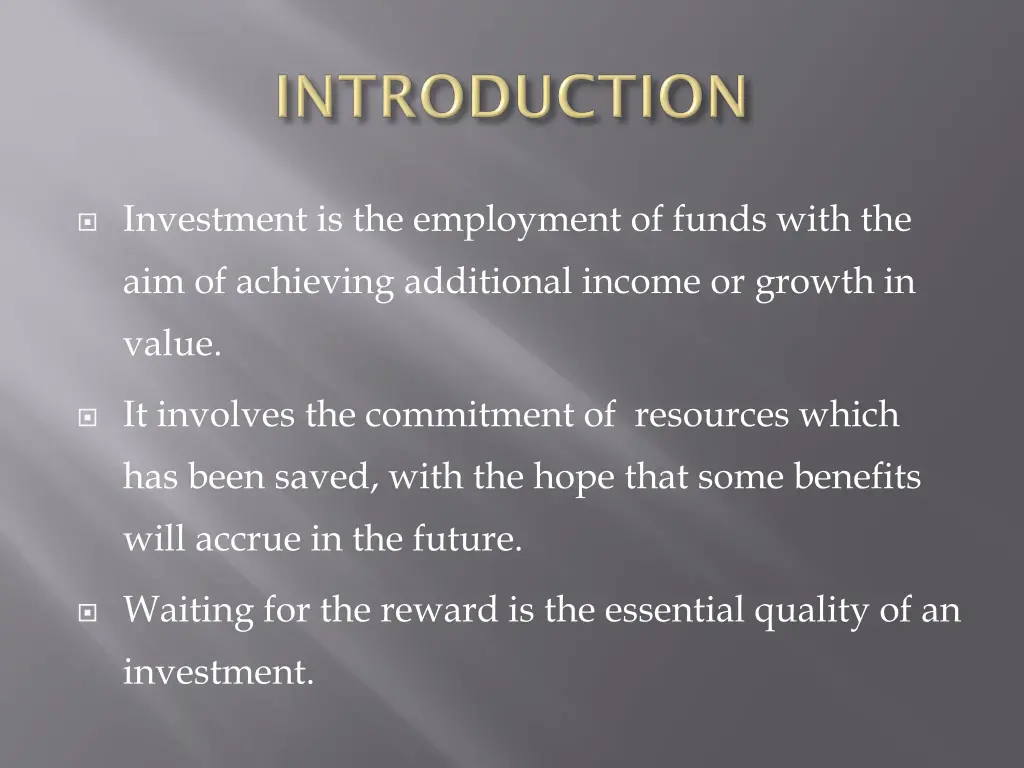 INTRODUCTION

Investment is the employment of funds with the aim of achieving additional income or growth in value.

It involves the commitment of resources which has been saved, with the hope that some benefits will accrue in the future.

Waiting for the reward is the essential quality of an investment.